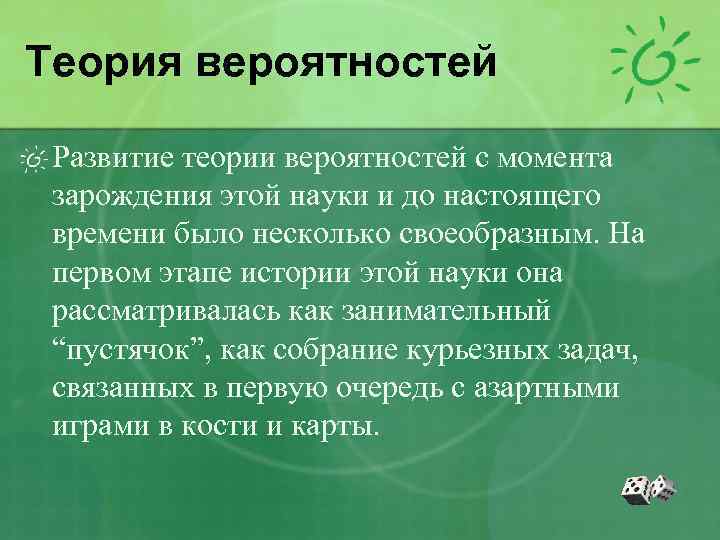 Теория вероятностей

Развитие теории вероятностей с момента зарождения этой науки и до настоящего времени было несколько своеобразным. На первом этапе истории этой науки она рассматривалась как занимательный “пустячок”, как собрание курьезных задач, связанных в первую очередь с азартными играми в кости и карты.